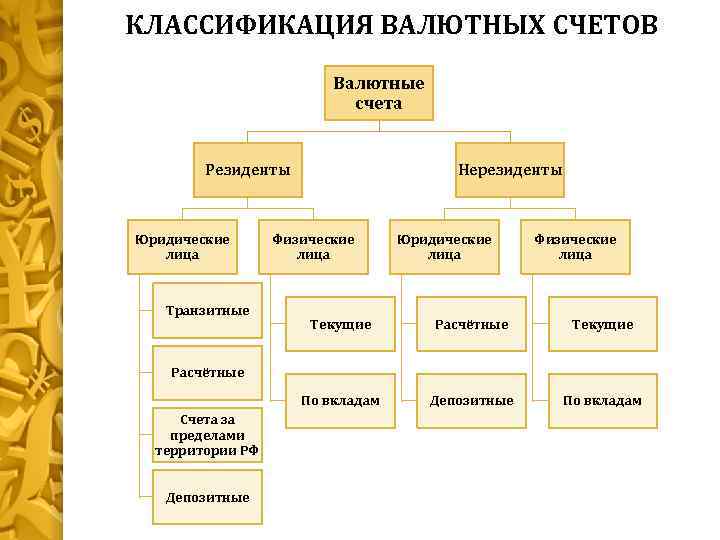 КЛАССИФИКАЦИЯ ВАЛЮТНЫХ СЧЕТОВ

Валютные счета

Резиденты

Нерезиденты

Юридические лица

Физические лица

Юридические лица

Физические лица

Транзитные

Расчётные

Счета за пределами территории РФ

Депозитные

Текущие

По вкладам

Расчётные

Депозитные

Текущие

По вкладам